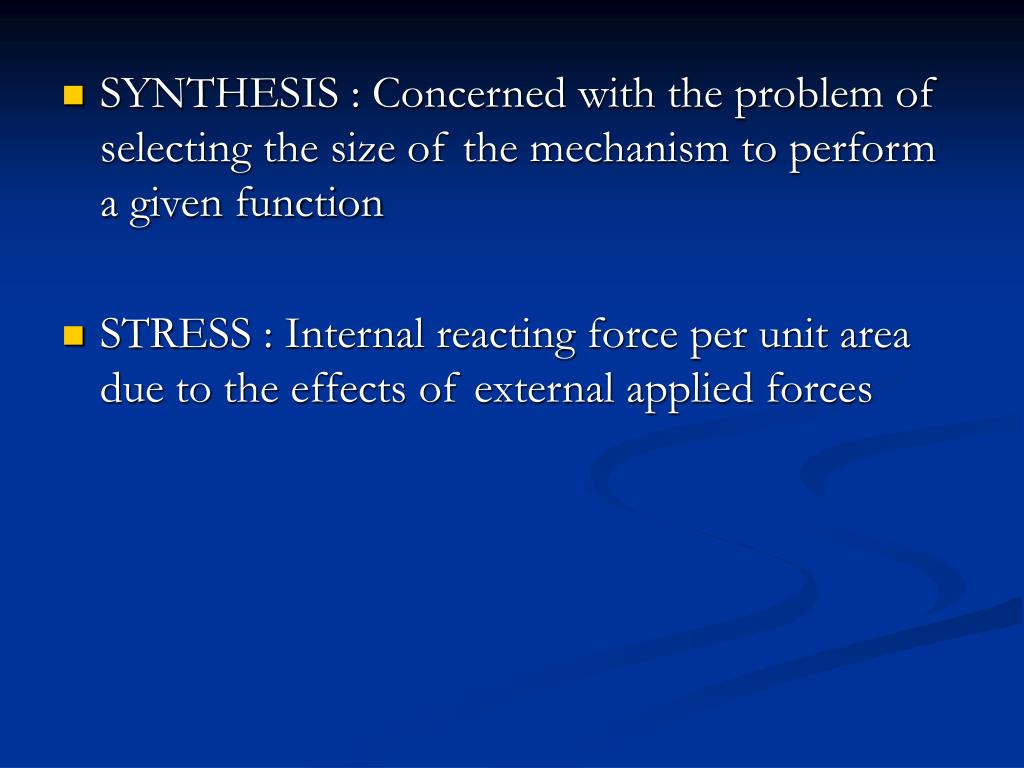 SYNTHESIS : Concerned with the problem of selecting the size of the mechanism to perform a given function

STRESS : Internal reacting force per unit area due to the effects of external applied forces